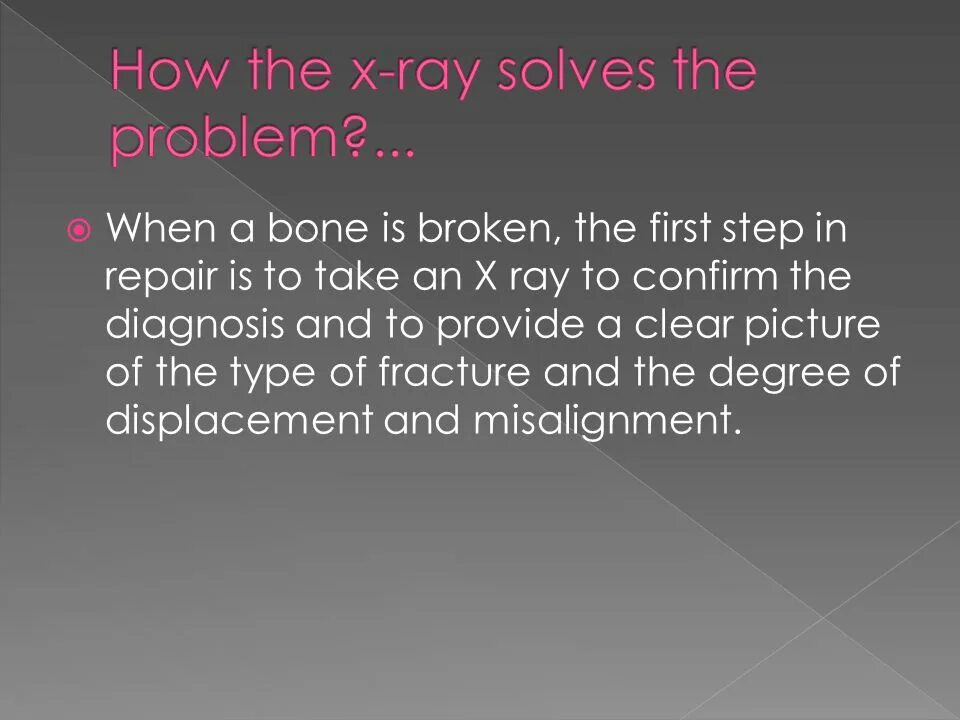 How the x-ray solves the problem?...

When a bone is broken, the first step in repair is to take an X ray to confirm the diagnosis and to provide a clear picture of the type of fracture and the degree of displacement and misalignment.